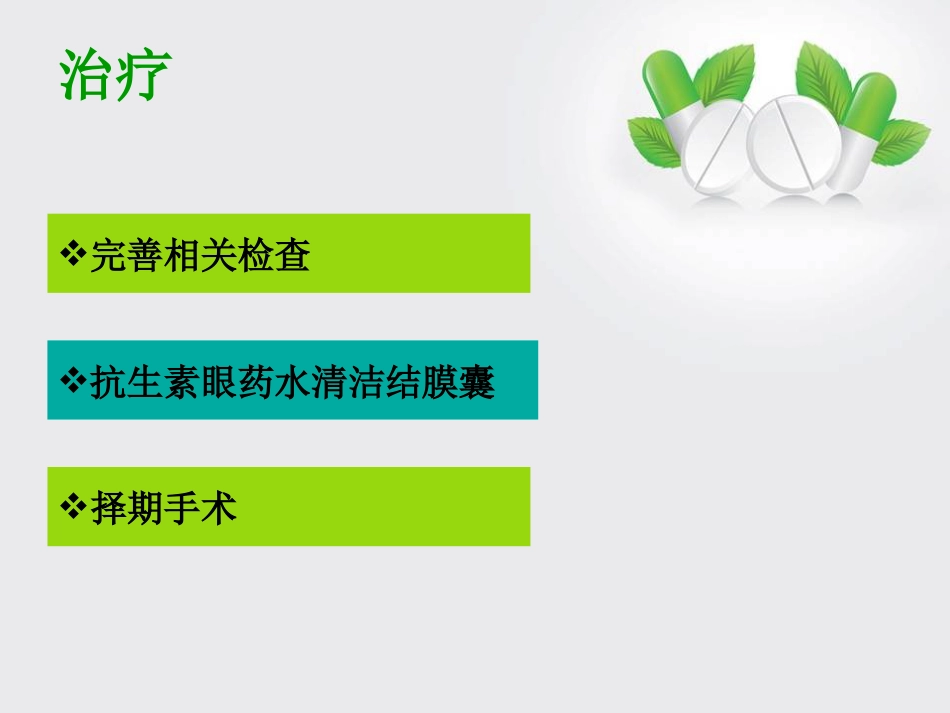 治疗

❖完善相关检查

❖抗生素眼药水清洁结膜囊

❖择期手术